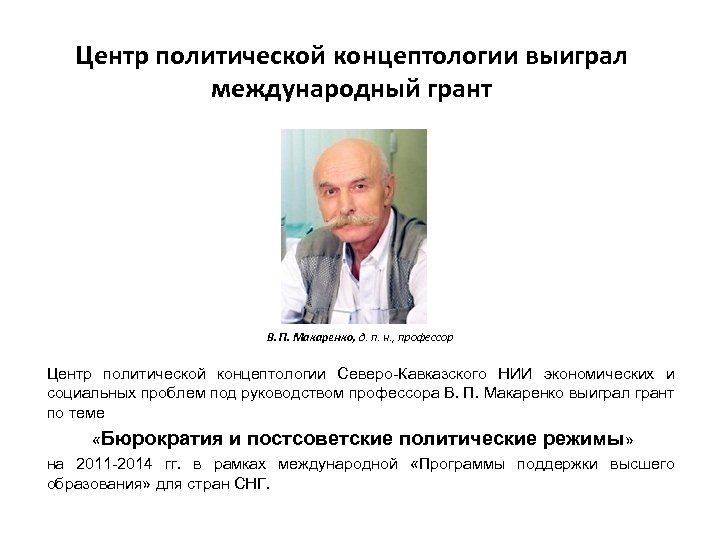 Центр политической концептологии выиграл международный грант

В. П. Макаренко, д. п. н., профессор

Центр политической концептологии Северо-Кавказского НИИ экономических и социальных проблем под руководством профессора В. П. Макаренко выиграл грант по теме

«Бюрократия и постсоветские политические режимы»

на 2011-2014 гг. в рамках международной «Программы поддержки высшего образования» для стран СНГ.